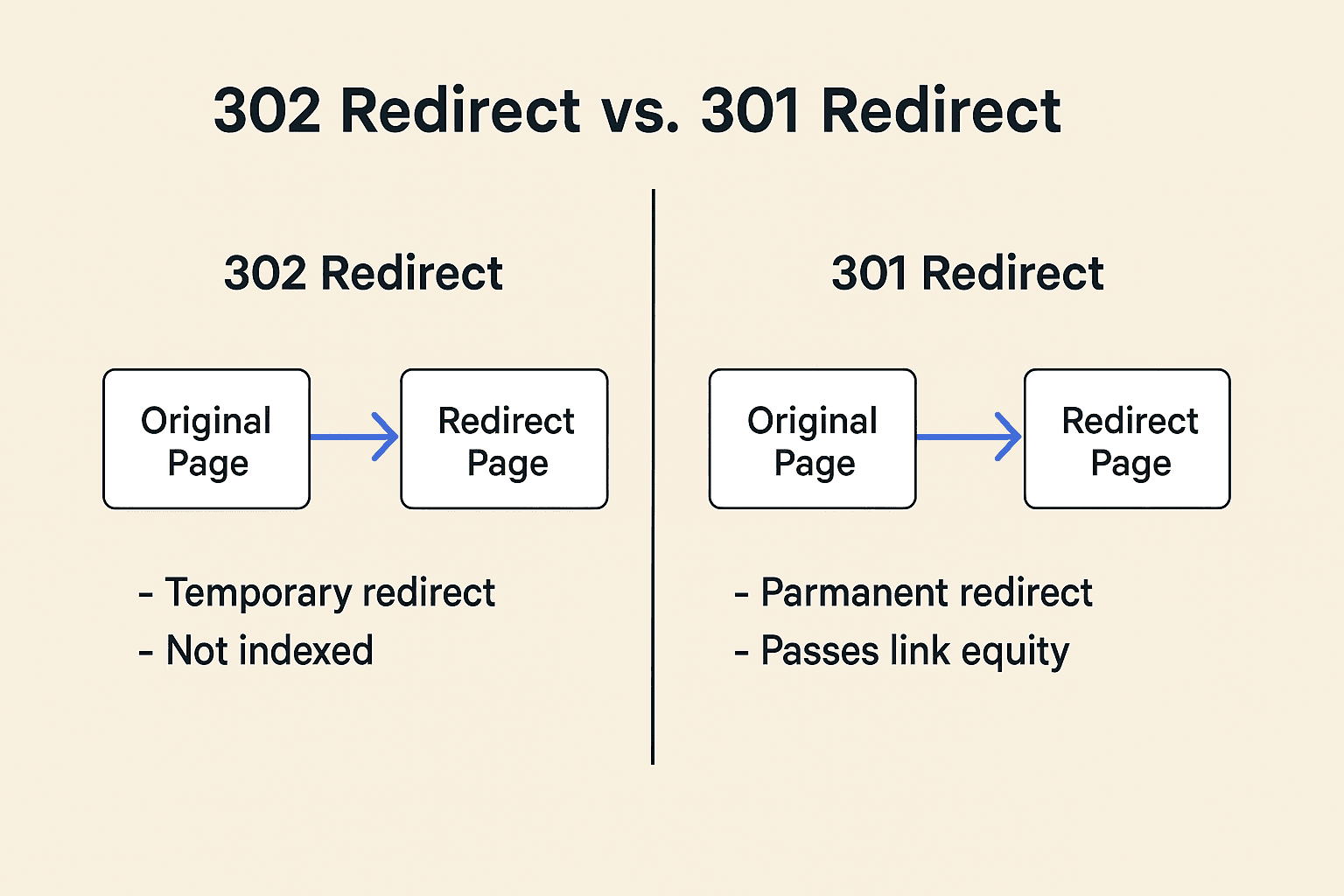 302 Redirect vs. 301 Redirect

302 Redirect

Original Page

Redirect Page

- Temporary redirect
- Not indexed

301 Redirect

Original Page

Redirect Page

- Parmanent redirect
- Passes link equity